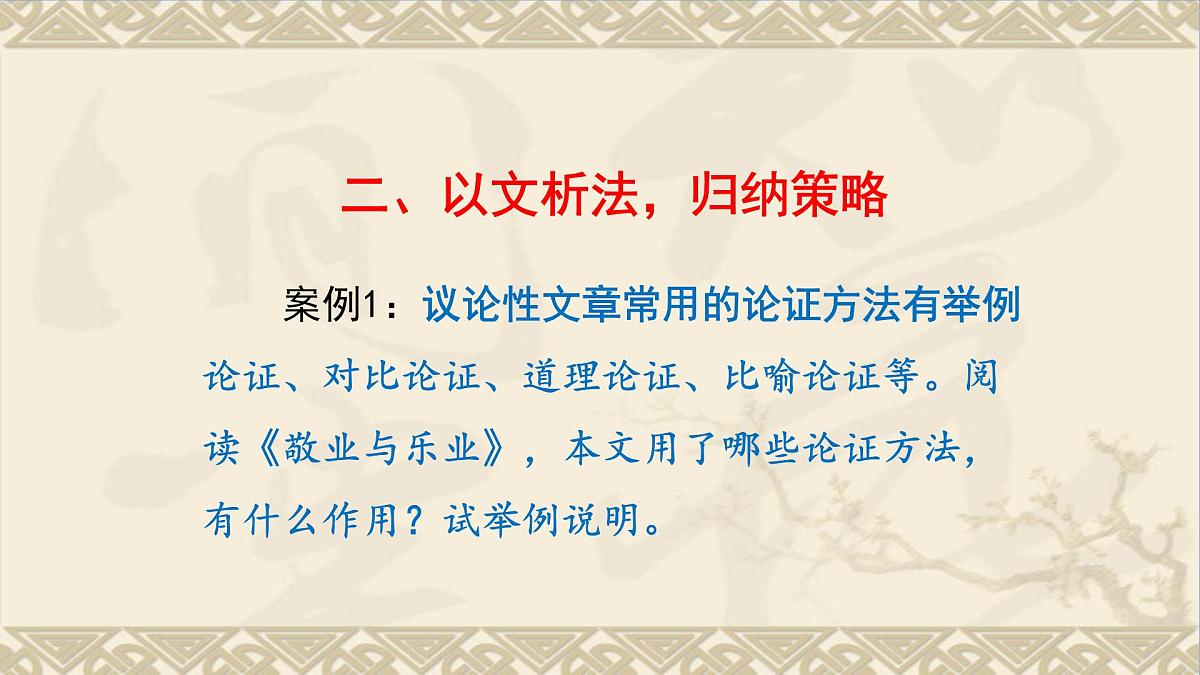 二、以文析法，归纳策略

案例1：议论性文章常用的论证方法有举例论证、对比论证、道理论证、比喻论证等。阅读《敬业与乐业》，本文用了哪些论证方法，有什么作用？试举例说明。